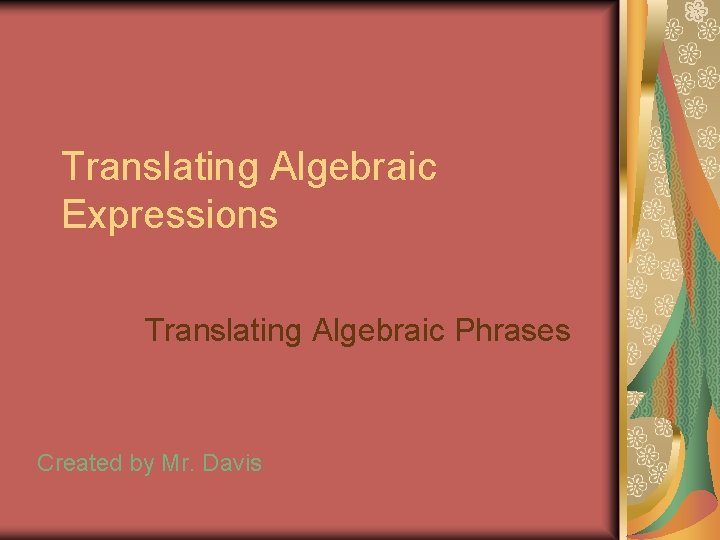 Translating Algebraic Expressions

Translating Algebraic Phrases

Created by Mr. Davis